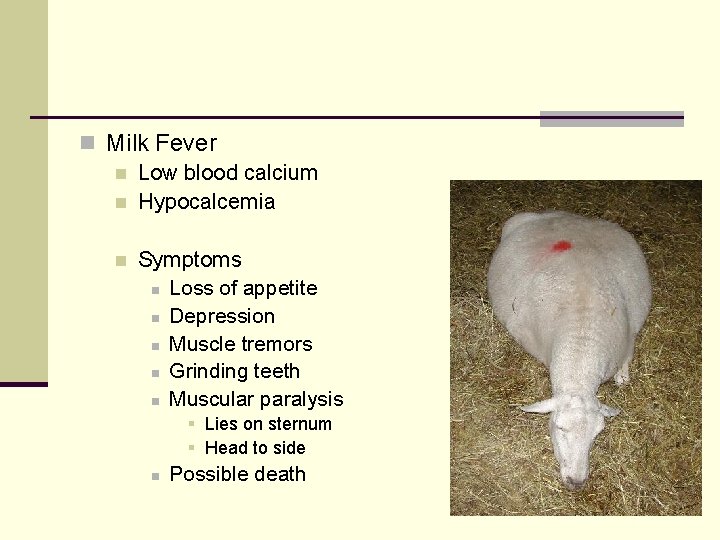 Milk Fever

Low blood calcium

Hypocalcemia

Symptoms

Loss of appetite

Depression

Muscle tremors

Grinding teeth

Muscular paralysis

Lies on sternum

Head to side

Possible death